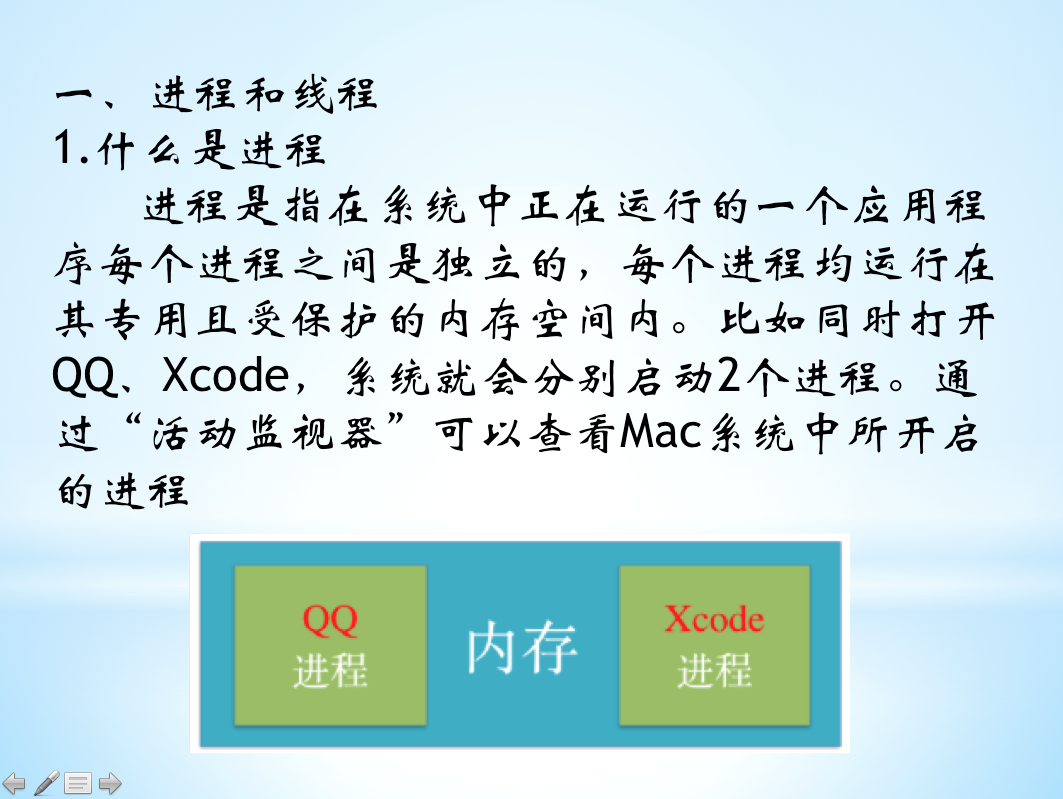 一、 进程和线程
1.什么是进程

进程是指在系统中正在运行的一个应用程序每个进程之间是独立的，每个进程均运行在其专用且受保护的内存空间内。比如同时打开QQ、Xcode，系统就会分别启动2个进程。通过“活动监视器”可以查看Mac系统中所开启的进程

QQ
进程

内存

Xcode
进程